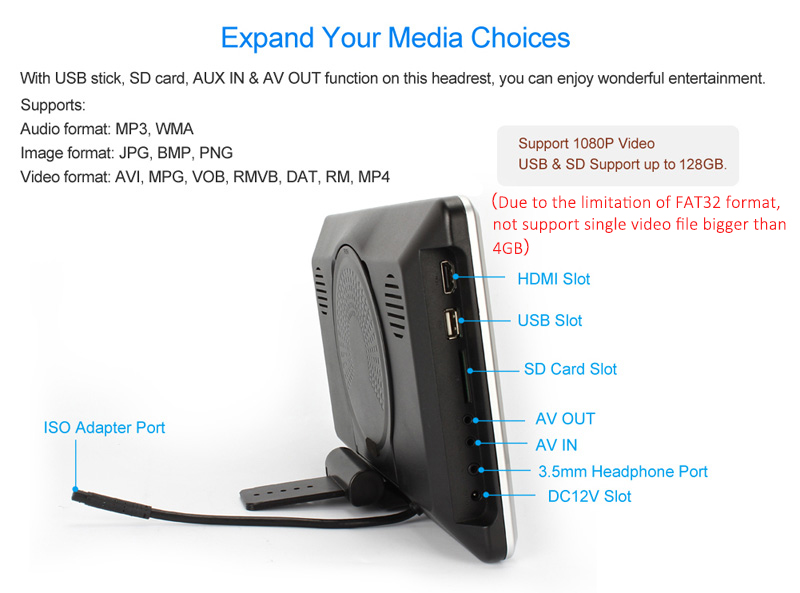 Expand Your Media Choices

With USB stick, SD card, AUX IN & AV OUT function on this headrest, you can enjoy wonderful entertainment.

Supports:
Audio format: MP3, WMA
Image format: JPG, BMP, PNG
Video format: AVI, MPG, VOB, RMVB, DAT, RM, MP4

Support 1080P Video
USB & SD Support up to 128GB.

(Due to the limitation of FAT32 format, not support single video file bigger than 4GB)

HDMI Slot
USB Slot
SD Card Slot
AV OUT
AV IN
3.5mm Headphone Port
DC12V Slot

ISO Adapter Port